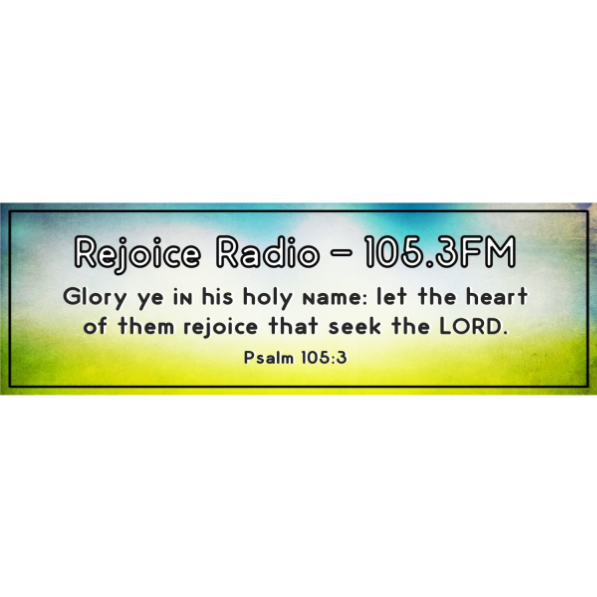 Rejoice Radio – 105.3FM

Glory ye in his holy name: let the heart of them rejoice that seek the LORD.

Psalm 105:3